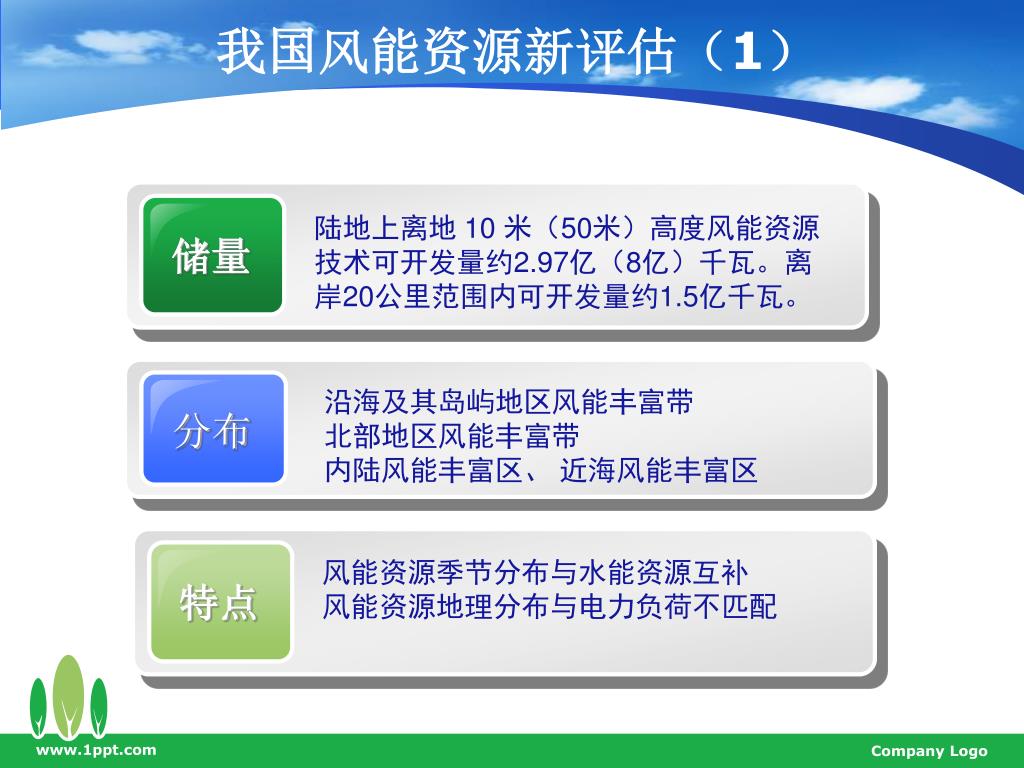 我国风能资源新评估（1）

储量

陆地上离地 10 米（50米）高度风能资源技术可开发量约2.97亿（8亿）千瓦。离岸20公里范围内可开发量约1.5亿千瓦。

分布

沿海及其岛屿地区风能丰富带
北部地区风能丰富带
内陆风能丰富区、 近海风能丰富区

特点

风能资源季节分布与水能资源互补
风能资源地理分布与电力负荷不匹配

www.1ppt.com

Company Logo